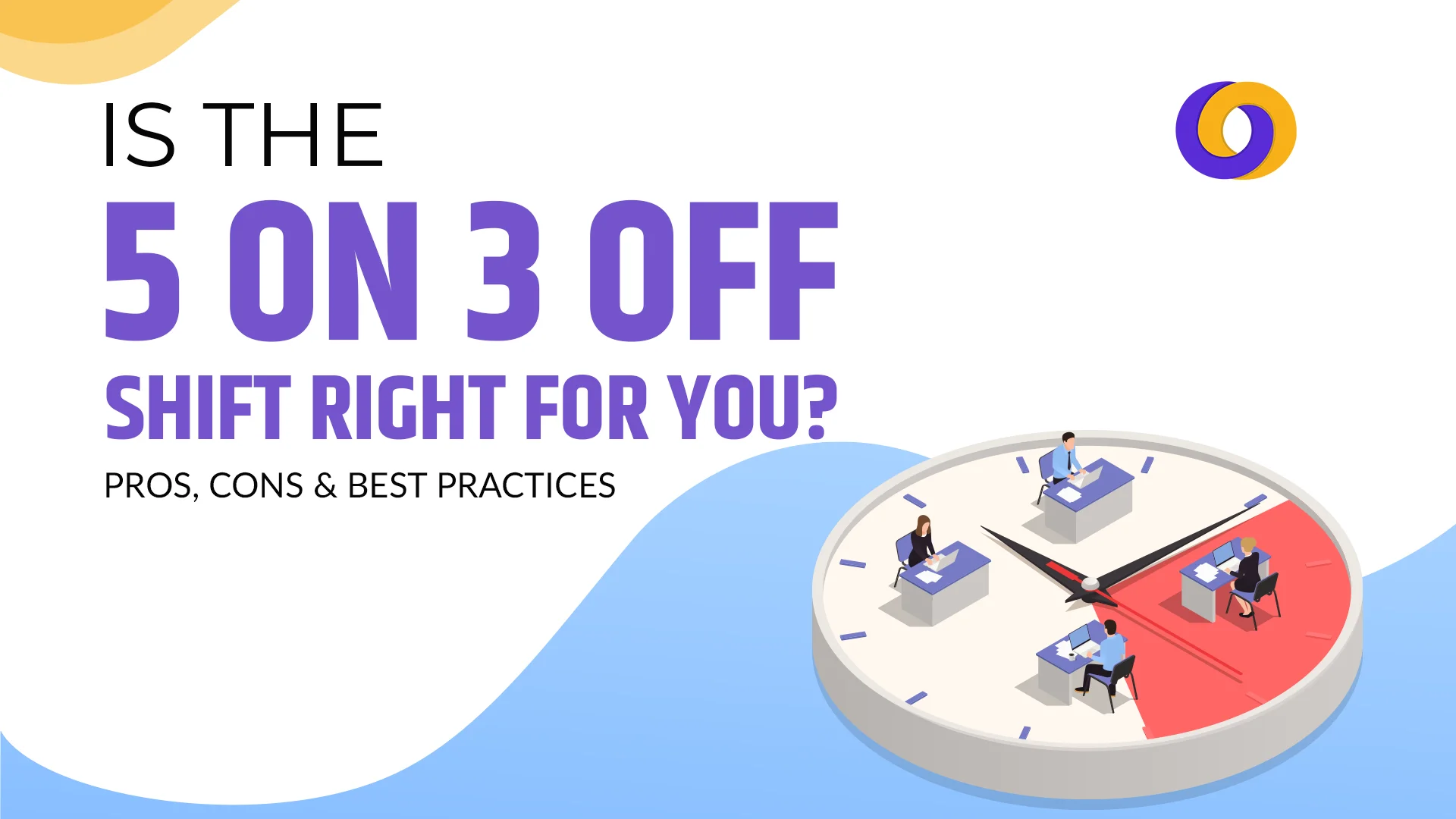 IS THE

5 ON 3 OFF

SHIFT RIGHT FOR YOU?

PROS, CONS & BEST PRACTICES